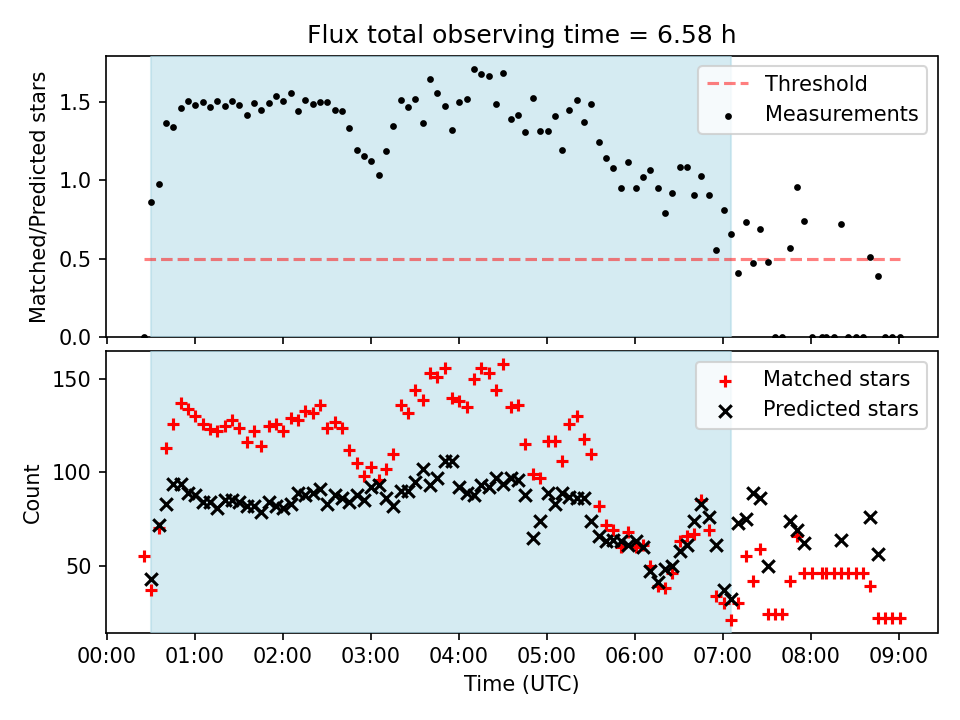 Flux total observing time = 6.58 h

Matched/Predicted stars

1.5
1.0
0.5
0.0

Threshold
Measurements

Count

150
100
50

Matched stars
Predicted stars

00:00 01:00 02:00 03:00 04:00 05:00 06:00 07:00 08:00 09:00
Time (UTC)